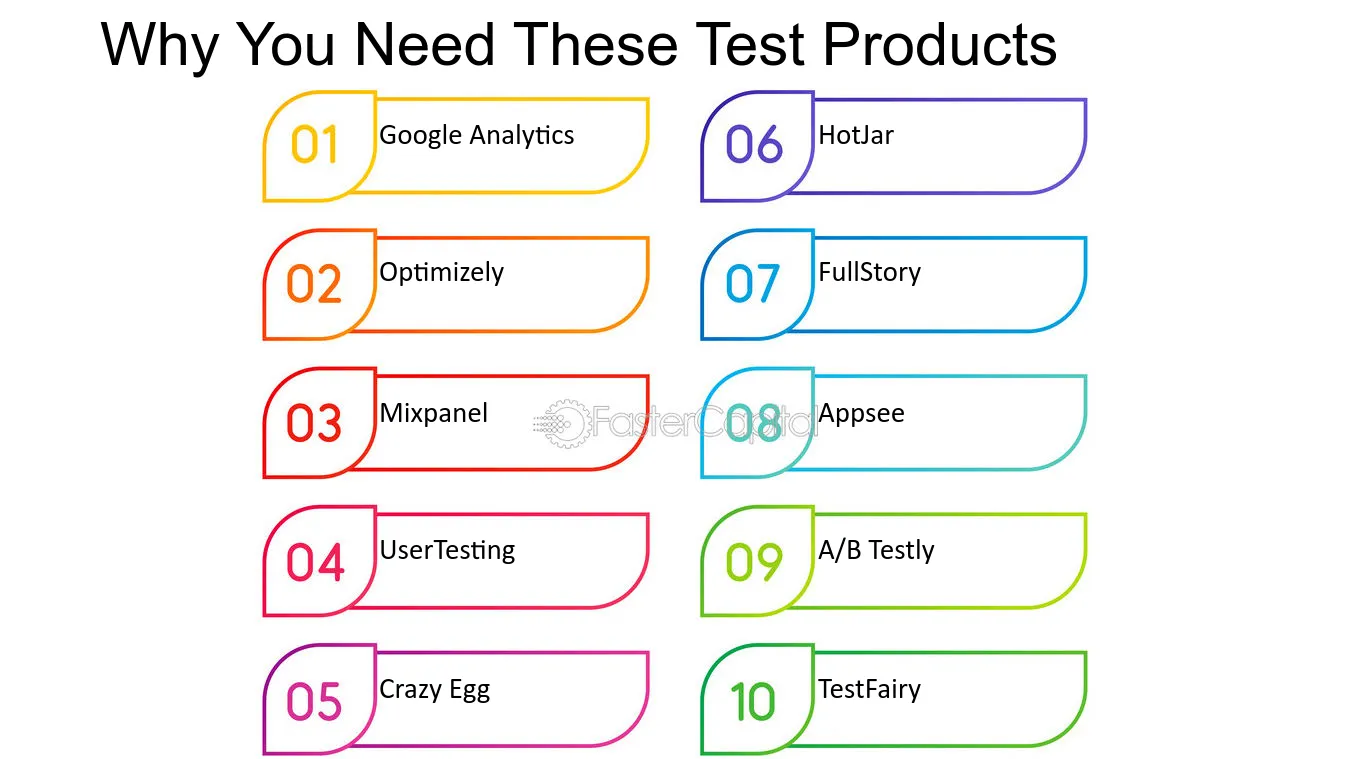 Why You Need These Test Products

01 Google Analytics

02 Optimizely

03 Mixpanel

04 UserTesting

05 Crazy Egg

06 HotJar

07 FullStory

08 Appsee

09 A/B Testly

10 TestFairy

FasterCapital